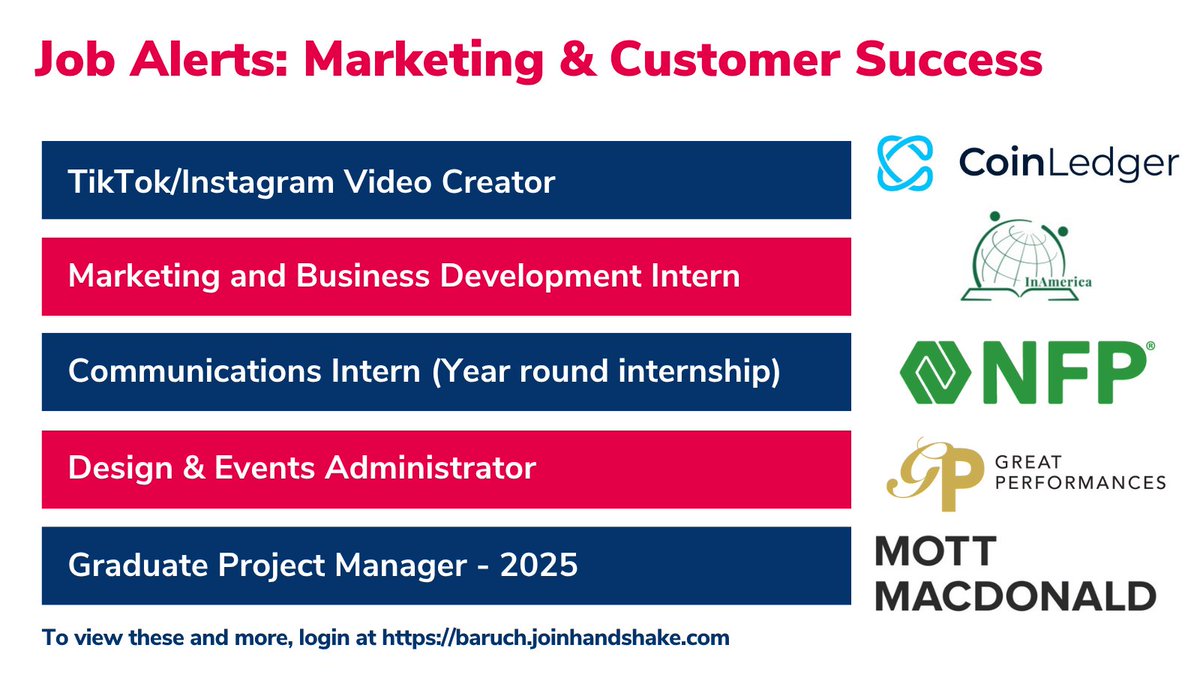 Job Alerts: Marketing & Customer Success

TikTok/Instagram Video Creator

CoinLedger

Marketing and Business Development Intern

InAmerica

Communications Intern (Year round internship)

NFP®

Design & Events Administrator

GP GREAT PERFORMANCES

Graduate Project Manager - 2025

MOTT MACDONALD

To view these and more, login at https://baruch.joinhandshake.com